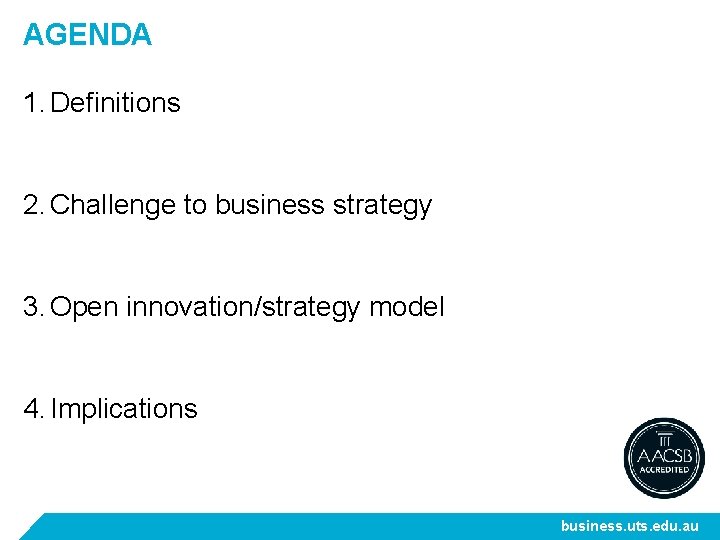 AGENDA

1. Definitions

2. Challenge to business strategy

3. Open innovation/strategy model

4. Implications

AACSB ACCREDITED

business.uts.edu.au